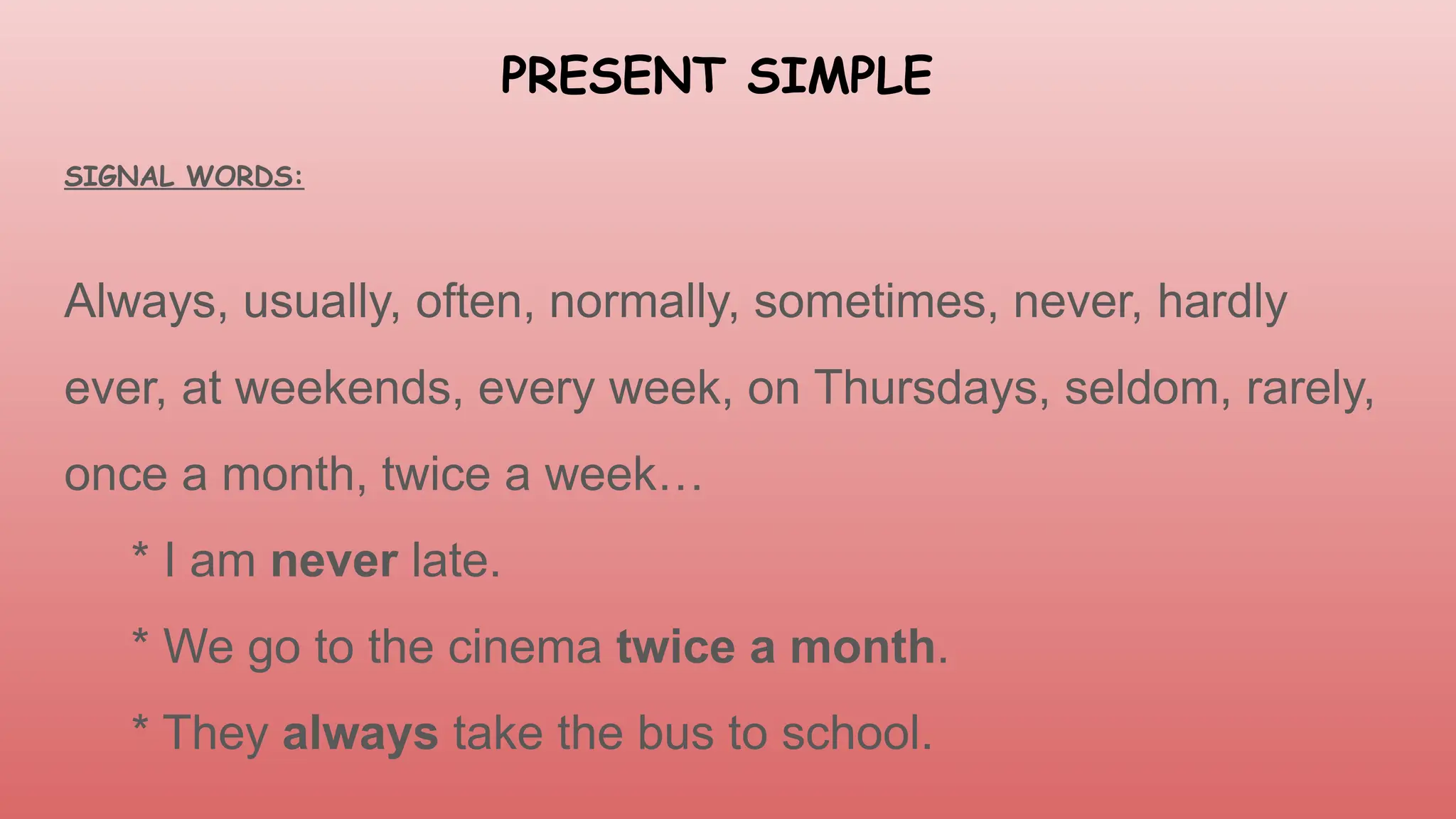 PRESENT SIMPLE

SIGNAL WORDS:

Always, usually, often, normally, sometimes, never, hardly ever, at weekends, every week, on Thursdays, seldom, rarely, once a month, twice a week…

* I am never late.

* We go to the cinema twice a month.

* They always take the bus to school.